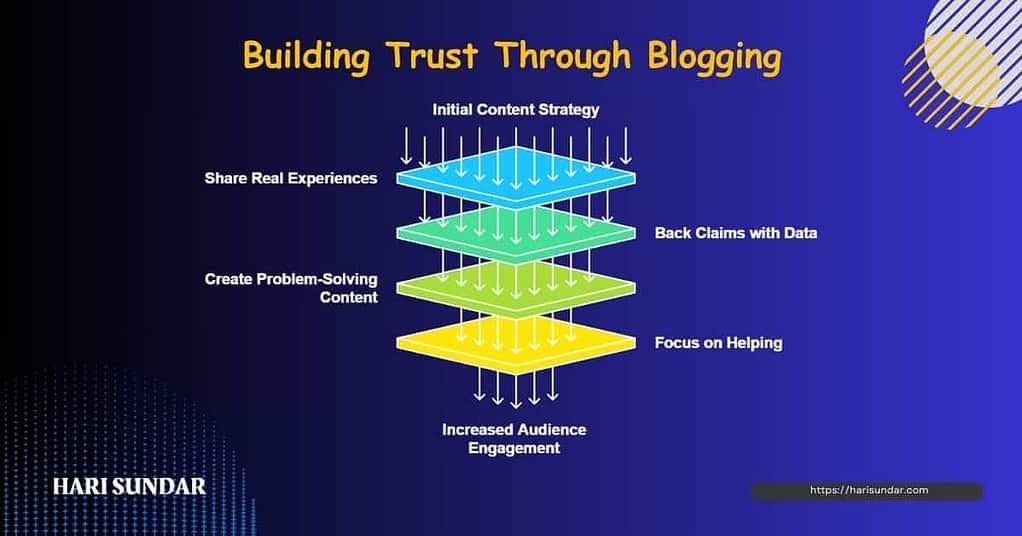 Building Trust Through Blogging

Initial Content Strategy

Share Real Experiences

Back Claims with Data

Create Problem-Solving Content

Focus on Helping

Increased Audience Engagement

HARI SUNDAR

https://harisundar.com